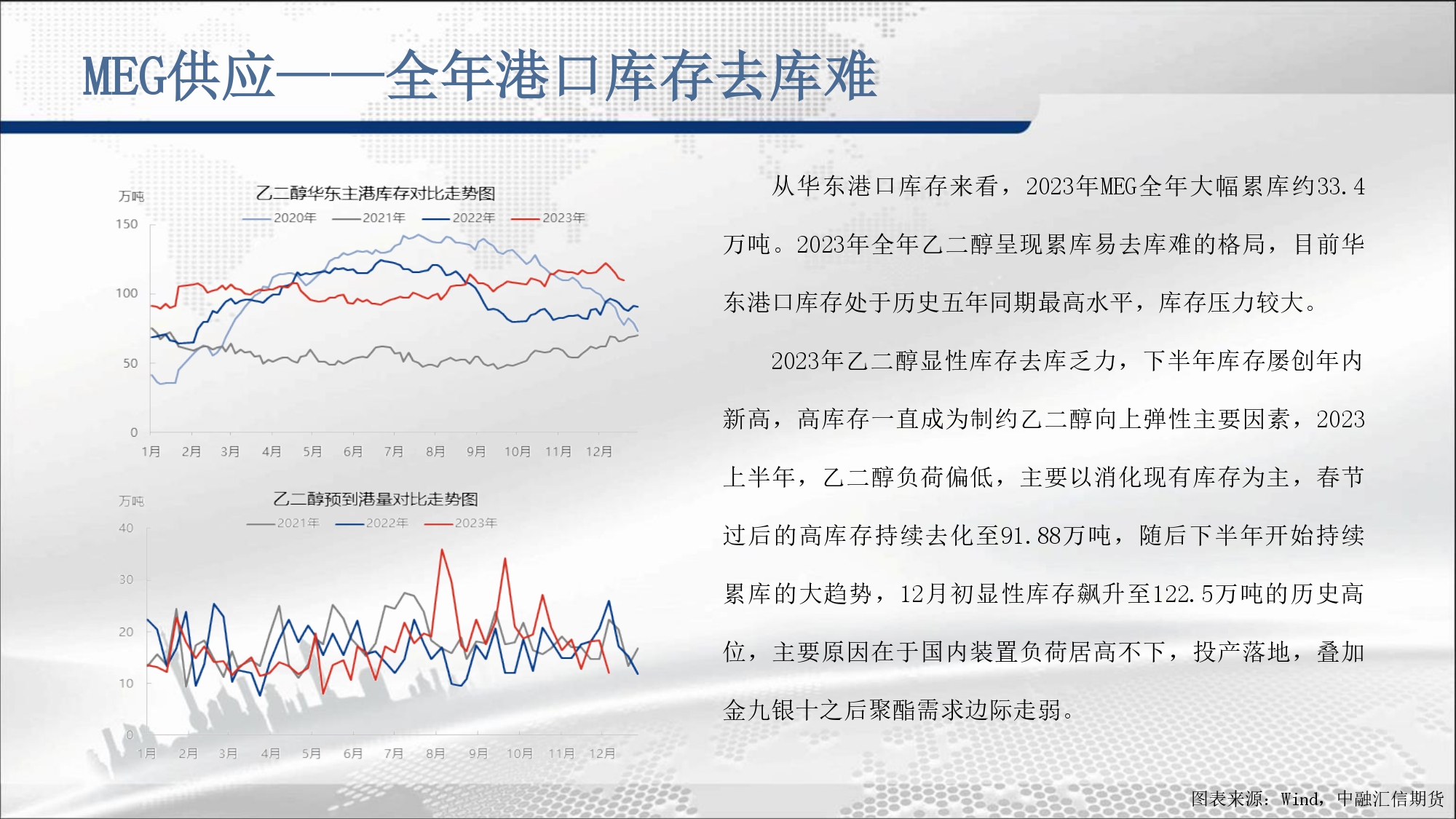 MEG供应——全年港口库存去库难

万吨

乙二醇华东主港库存对比走势图

2020年 2021年 2022年 2023年

150

100

50

0

1月 2月 3月 4月 5月 6月 7月 8月 9月 10月 11月 12月

万吨

乙二醇预到港量对比走势图

2021年 2022年 2023年

40

30

20

10

0

1月 2月 3月 4月 5月 6月 7月 8月 9月 10月 11月 12月

从华东港口库存来看，2023年MEG全年大幅累库约33.4万吨。2023年全年乙二醇呈现累库易去库难的格局，目前华东港口库存处于历史五年同期最高水平，库存压力较大。

2023年乙二醇显性库存去库乏力，下半年库存屡创年内新高，高库存一直成为制约乙二醇向上弹性主要因素，2023上半年，乙二醇负荷偏低，主要以消化现有库存为主，春节过后的高库存持续去化至91.88万吨，随后下半年开始持续累库的大趋势，12月初显性库存飙升至122.5万吨的历史高位，主要原因在于国内装置负荷居高不下，投产落地，叠加金九银十之后聚酯需求边际走弱。

图表来源：Wind，中融汇信期货